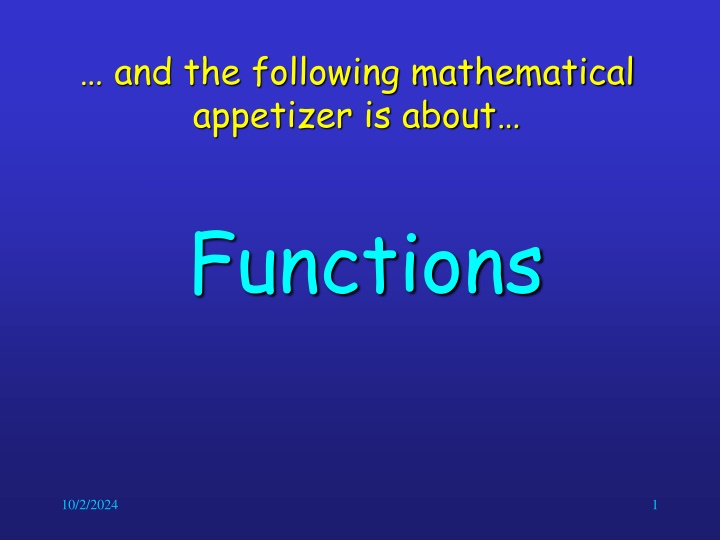 … and the following mathematical appetizer is about…

Functions

10/2/2024

1